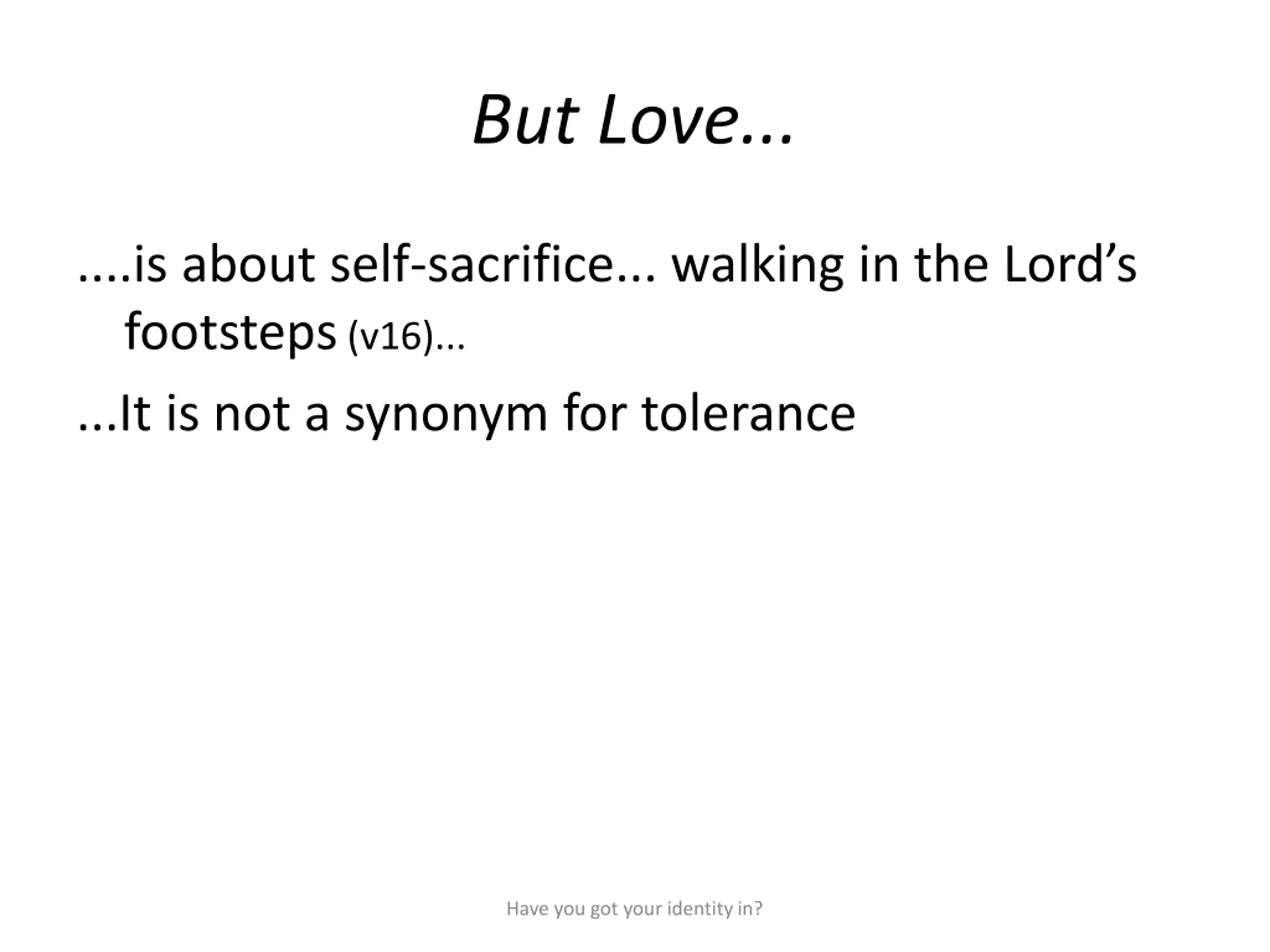 But Love...

....is about self-sacrifice... walking in the Lord’s footsteps (v16)...

...It is not a synonym for tolerance

Have you got your identity in?